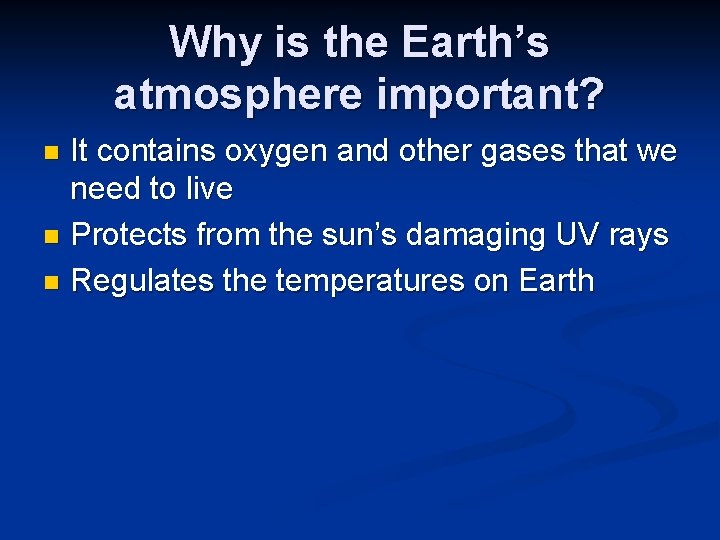 Why is the Earth's atmosphere important?

• It contains oxygen and other gases that we need to live
• Protects from the sun's damaging UV rays
• Regulates the temperatures on Earth